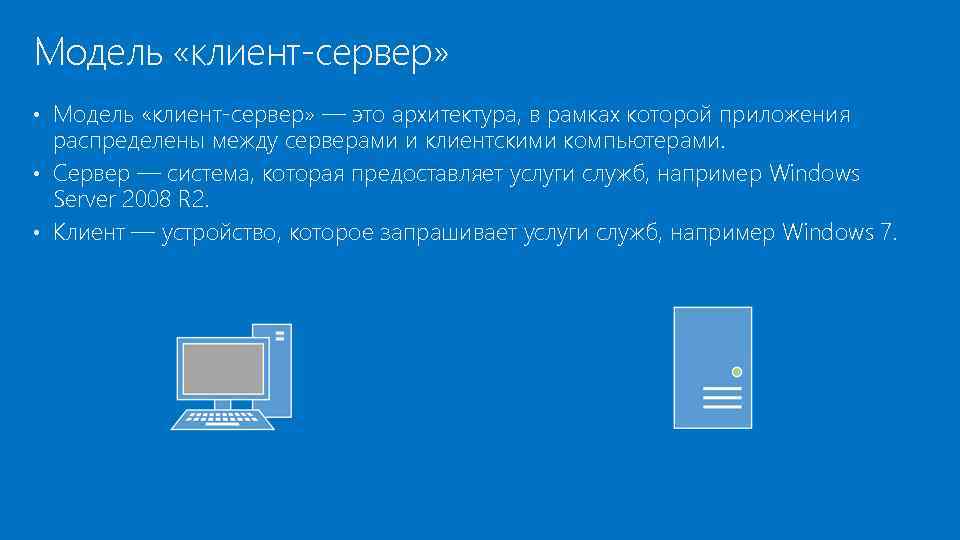 Модель «клиент-сервер»

• Модель «клиент-сервер» — это архитектура, в рамках которой приложения распределены между серверами и клиентскими компьютерами.

• Сервер — система, которая предоставляет услуги служб, например Windows Server 2008 R2.

• Клиент — устройство, которое запрашивает услуги служб, например Windows 7.